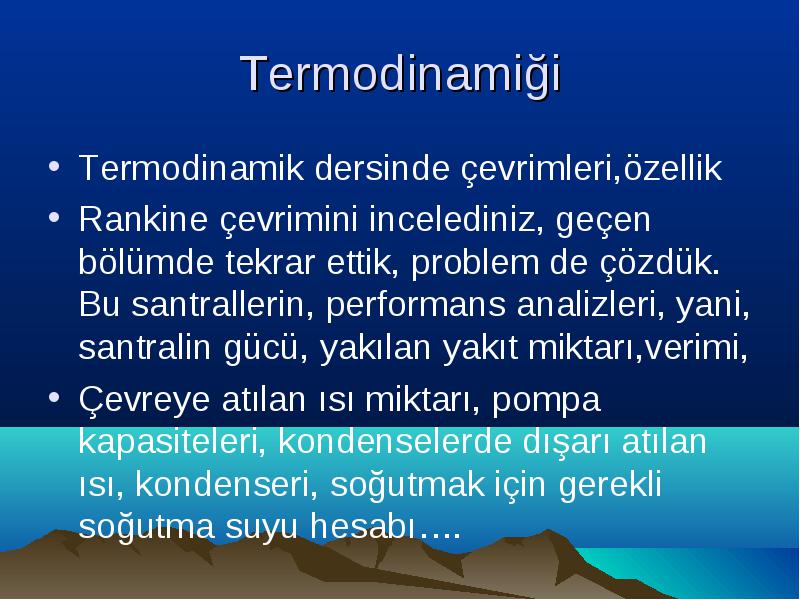 Termodinamiği

• Termodinamik dersinde çevrimleri,özellik
• Rankine çevrimini incelediniz, geçen bölümde tekrar ettik, problem de çözdük. Bu santrallerin, performans analizleri, yani, santralin gücü, yakılan yakıt miktarı,verimi,
• Çevreye atılan ısı miktarı, pompa kapasiteleri, kondenselerde dışarı atılan ısı, kondenseri, soğutmak için gerekli soğutma suyu hesabı….